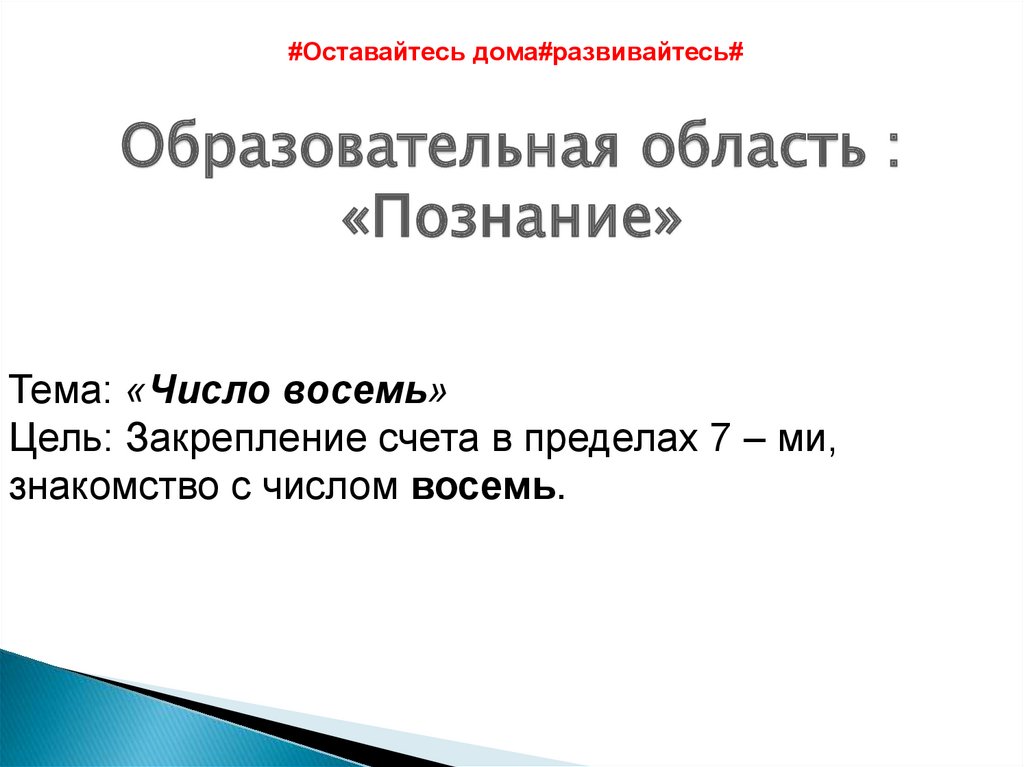 #Оставайтесь дома#развивайтесь#

Образовательная область : «Познание»

Тема: «Число восемь»
Цель: Закрепление счета в пределах 7 – ми, знакомство с числом восемь.